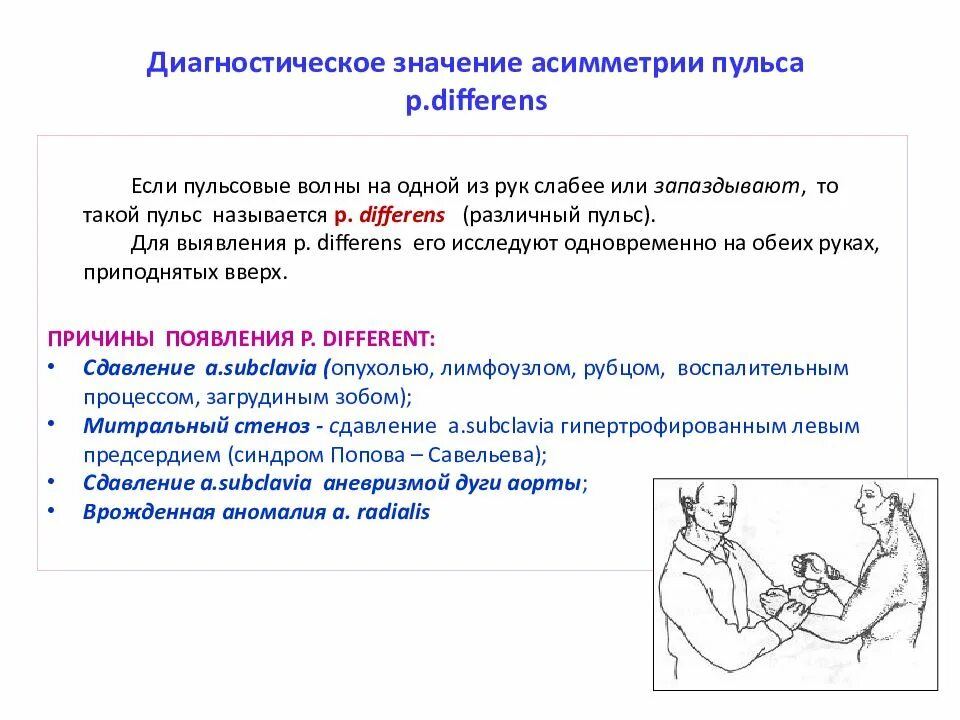 Диагностическое значение асимметрии пульса p.differens

Если пульсовые волны на одной из рук слабее или запаздывают, то такой пульс называется p. differens (различный пульс).

Для выявления p. differens его исследуют одновременно на обеих руках, приподнятых вверх.

ПРИЧИНЫ ПОЯВЛЕНИЯ P. DIFFERENT:

• Сдавление a.subclavia (опухолью, лимфоузлом, рубцом, воспалительным процессом, загрудиным зобом);
• Митральный стеноз - сдавление a.subclavia гипертрофированным левым предсердием (синдром Попова – Савельева);
• Сдавление a.subclavia аневризмой дуги аорты;
• Врожденная аномалия a. radialis